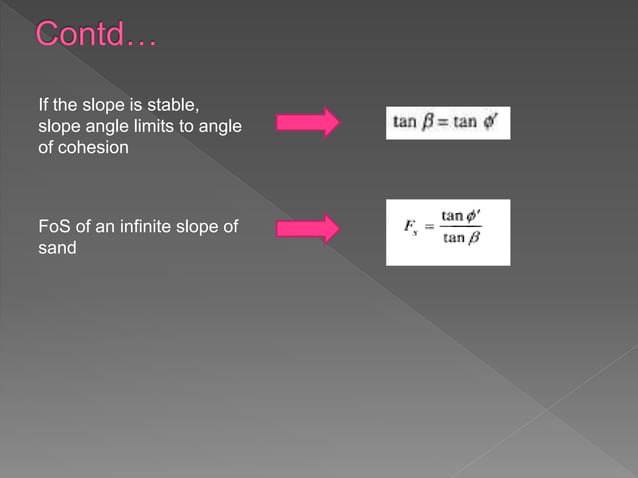 Contd…

If the slope is stable, slope angle limits to angle of cohesion

$\tan \beta = \tan \phi'$

FoS of an infinite slope of sand

$F_s = \frac{\tan \phi'}{\tan \beta}$